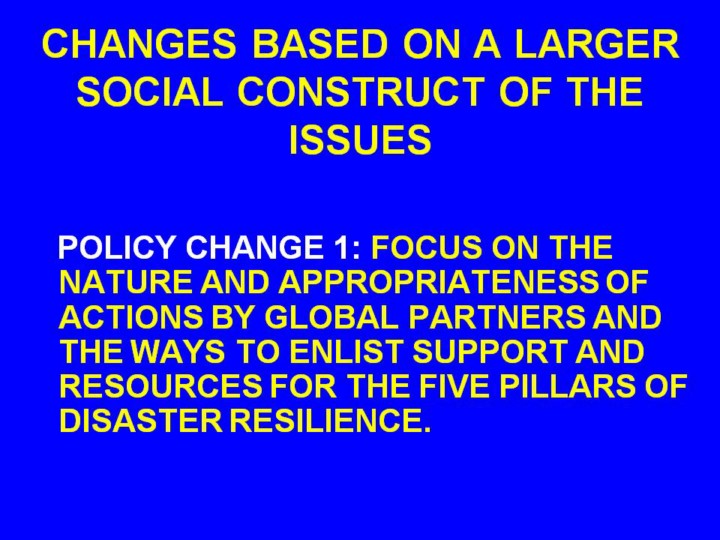 CHANGES BASED ON A LARGER SOCIAL CONSTRUCT OF THE ISSUES

POLICY CHANGE 1: FOCUS ON THE NATURE AND APPROPRIATENESS OF ACTIONS BY GLOBAL PARTNERS AND THE WAYS TO ENLIST SUPPORT AND RESOURCES FOR THE FIVE PILLARS OF DISASTER RESILIENCE.